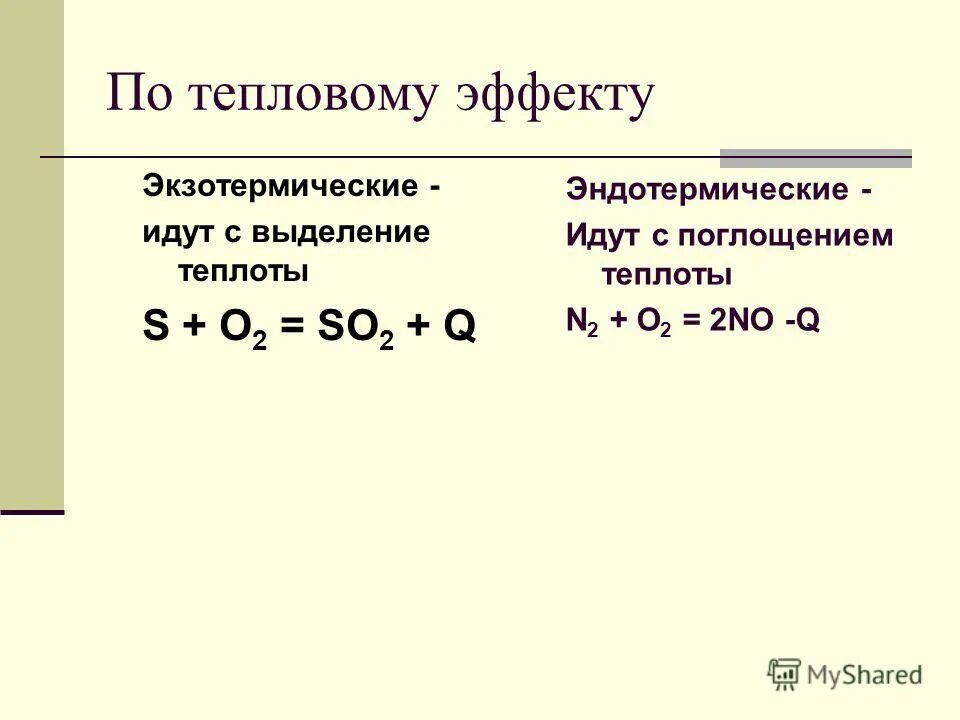 По тепловому эффекту

Экзотермические - идут с выделение теплоты

$S + O_2 = SO_2 + Q$

Эндотермические - Идут с поглощением теплоты

$N_2 + O_2 = 2NO - Q$

MyShared